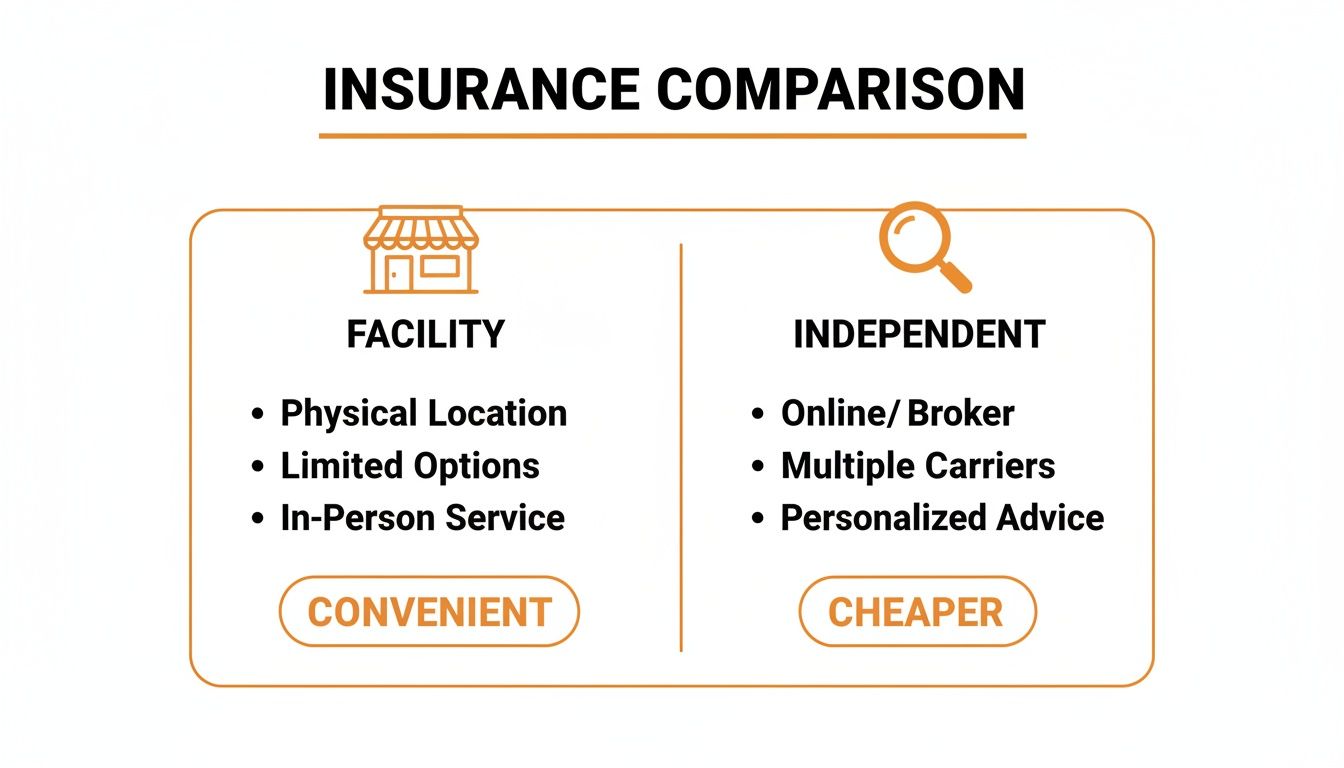 INSURANCE COMPARISON

FACILITY

• Physical Location
• Limited Options
• In-Person Service

CONVENIENT

INDEPENDENT

• Online/ Broker
• Multiple Carriers
• Personalized Advice

CHEAPER